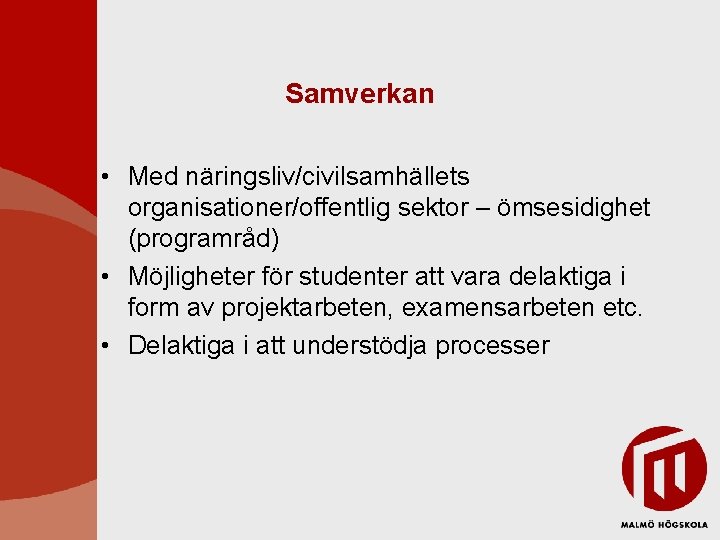 Samverkan

• Med näringsliv/civilsamhällets organisationer/offentlig sektor – ömsesidighet (programråd)
• Möjligheter för studenter att vara delaktiga i form av projektarbeten, examensarbeten etc.
• Delaktiga i att understödja processer

MALMÖ HÖGSKOLA